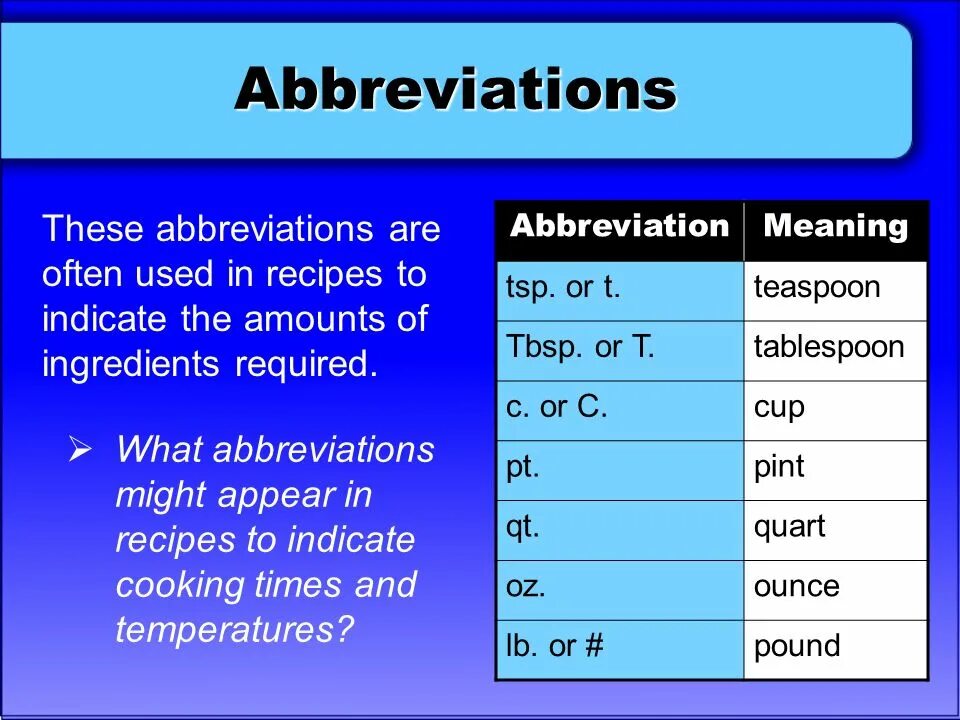 Abbreviations

These abbreviations are often used in recipes to indicate the amounts of ingredients required.

➢ What abbreviations might appear in recipes to indicate cooking times and temperatures?

| Abbreviation | Meaning |
|---|---|
| tsp. or t. | teaspoon |
| Tbsp. or T. | tablespoon |
| c. or C. | cup |
| pt. | pint |
| qt. | quart |
| oz. | ounce |
| lb. or # | pound |